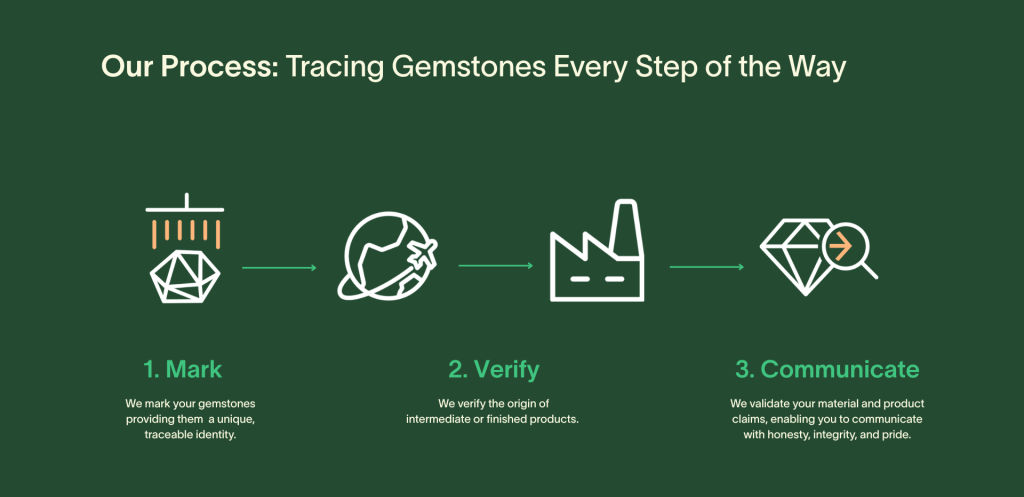 Our Process: Tracing Gemstones Every Step of the Way

1. Mark

We mark your gemstones providing them a unique, traceable identity.

2. Verify

We verify the origin of intermediate or finished products.

3. Communicate

We validate your material and product claims, enabling you to communicate with honesty, integrity, and pride.